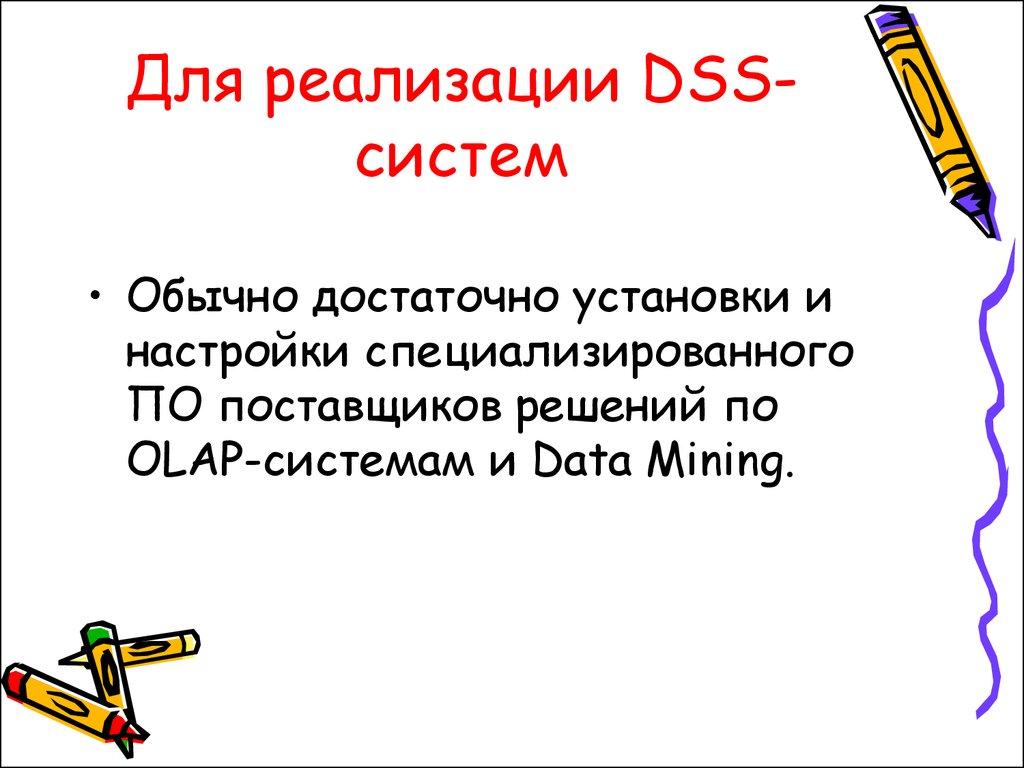 Для реализации DSS-систем

• Обычно достаточно установки и настройки специализированного ПО поставщиков решений по OLAP-системам и Data Mining.